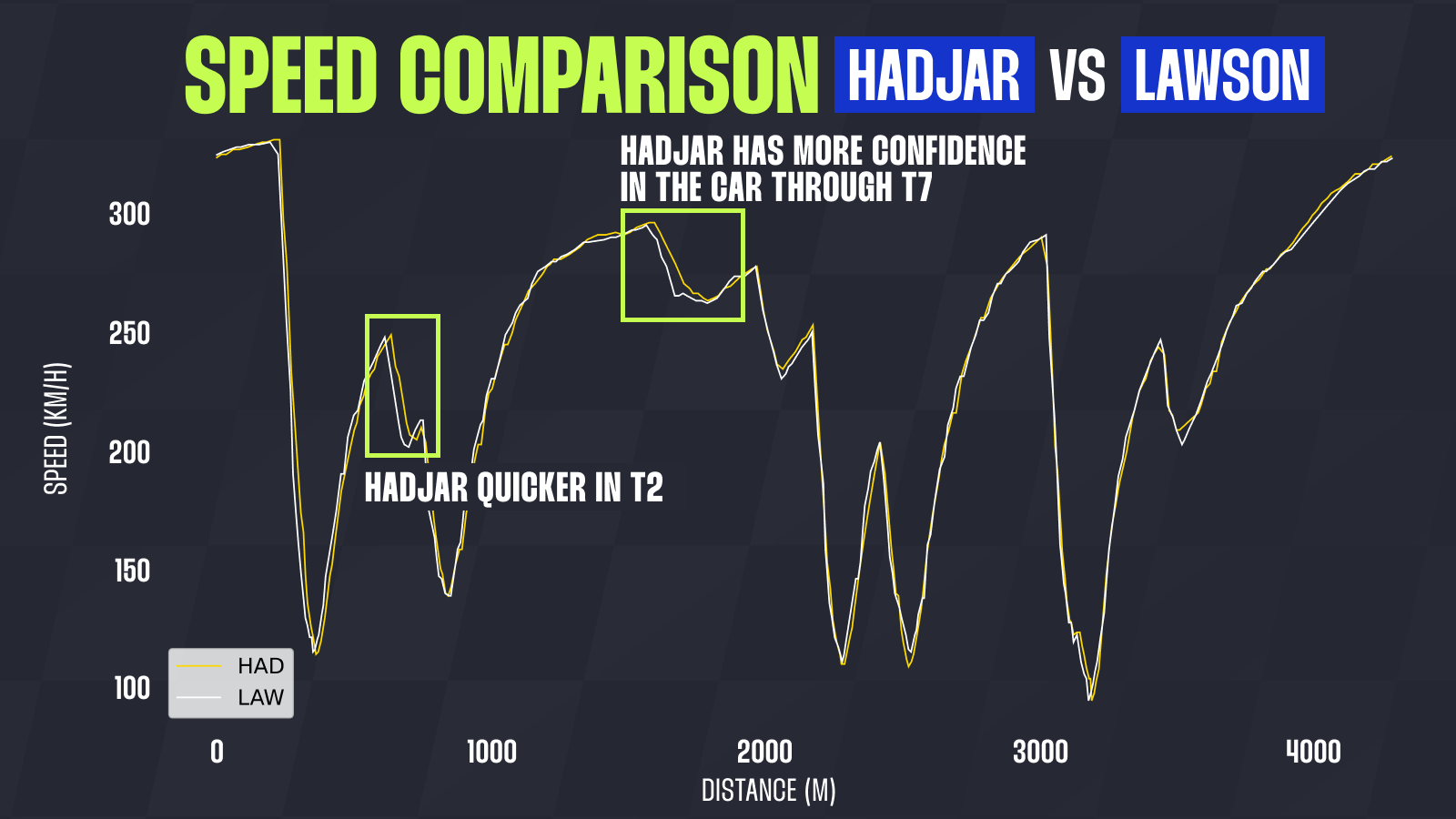 SPEED COMPARISON HADJAR VS LAWSON

HADJAR HAS MORE CONFIDENCE IN THE CAR THROUGH T7

HADJAR QUICKER IN T2

SPEED (KM/H)

300
250
200
150
100

HAD
LAW

0
1000
2000
3000
4000

DISTANCE (M)